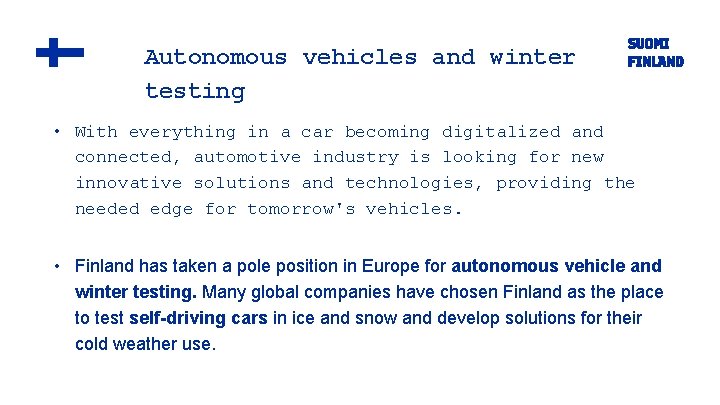 Autonomous vehicles and winter testing

SUOMI
FINLAND

• With everything in a car becoming digitalized and connected, automotive industry is looking for new innovative solutions and technologies, providing the needed edge for tomorrow's vehicles.

• Finland has taken a pole position in Europe for autonomous vehicle and winter testing. Many global companies have chosen Finland as the place to test self-driving cars in ice and snow and develop solutions for their cold weather use.